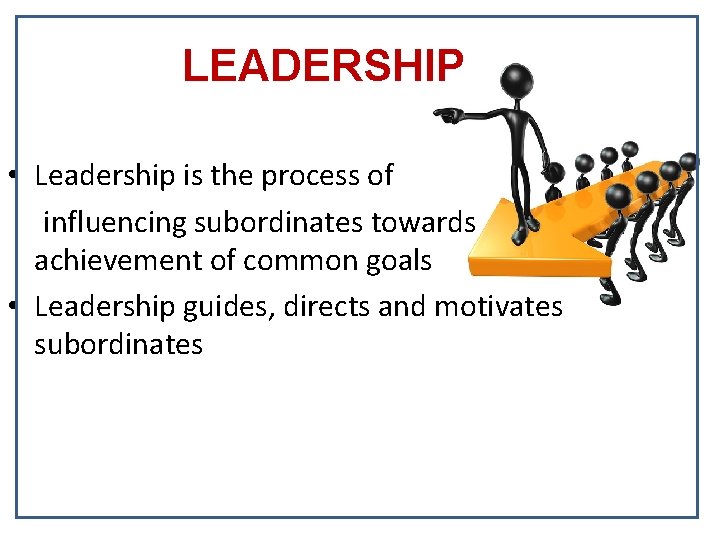 LEADERSHIP

• Leadership is the process of influencing subordinates towards achievement of common goals
• Leadership guides, directs and motivates subordinates